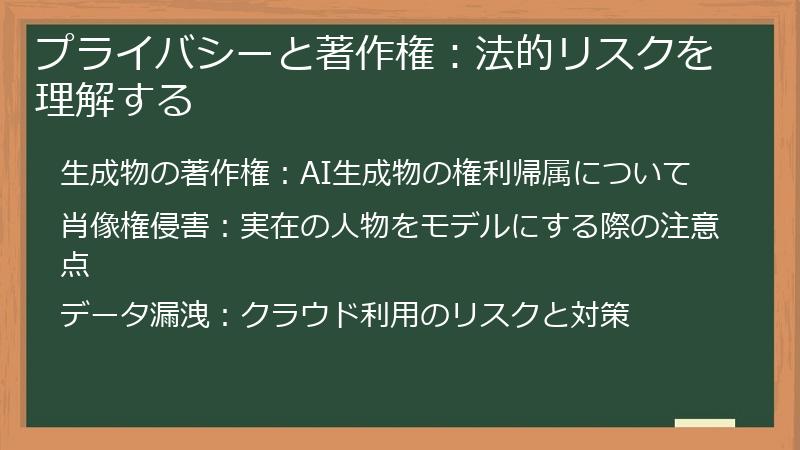 プライバシーと著作権：法的リスクを理解する

生成物の著作権：AI生成物の権利帰属について

肖像権侵害：実在の人物をモデルにする際の注意点

データ漏洩：クラウド利用のリスクと対策